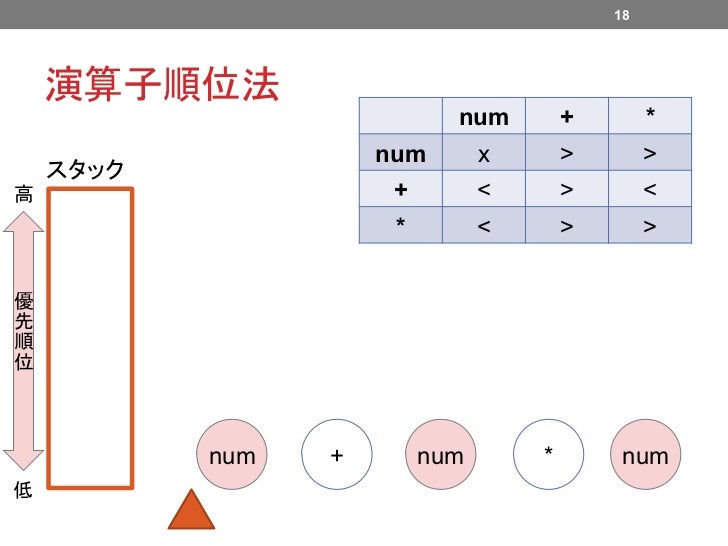 18

演算子順位法

| | num | + | * |
|---|---|---|---|
| num | x | > | > |
| + | < | > | < |
| * | < | > | > |

スタック

高

優先順位

低

num

+

num

*

num